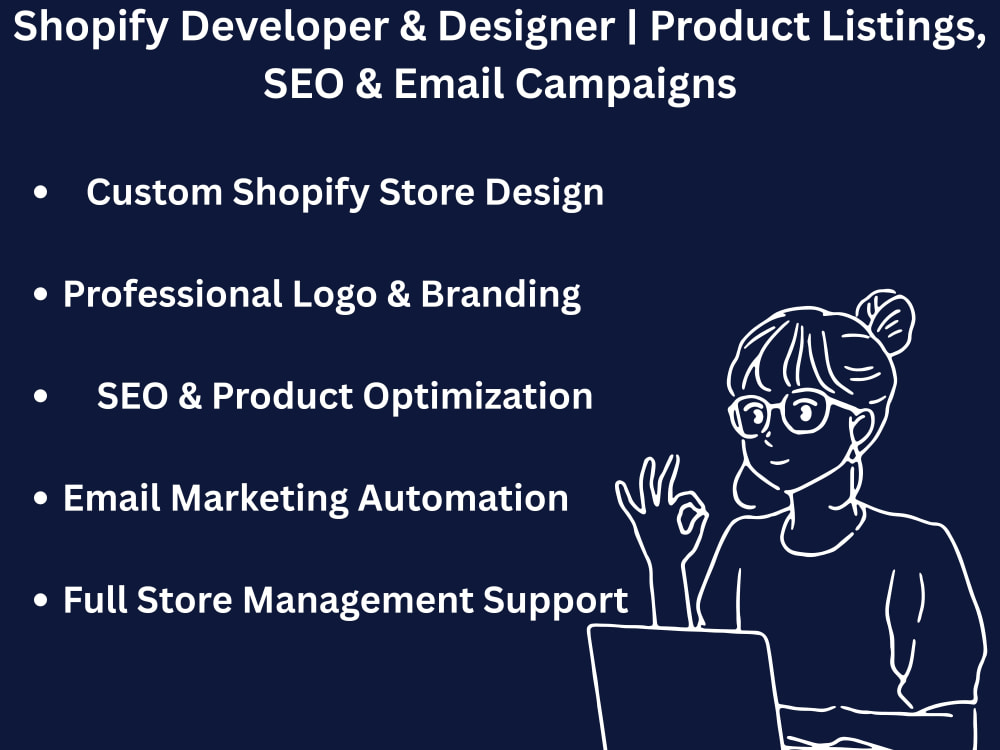 Shopify Developer & Designer | Product Listings, SEO & Email Campaigns

• Custom Shopify Store Design

• Professional Logo & Branding

• SEO & Product Optimization

• Email Marketing Automation

• Full Store Management Support